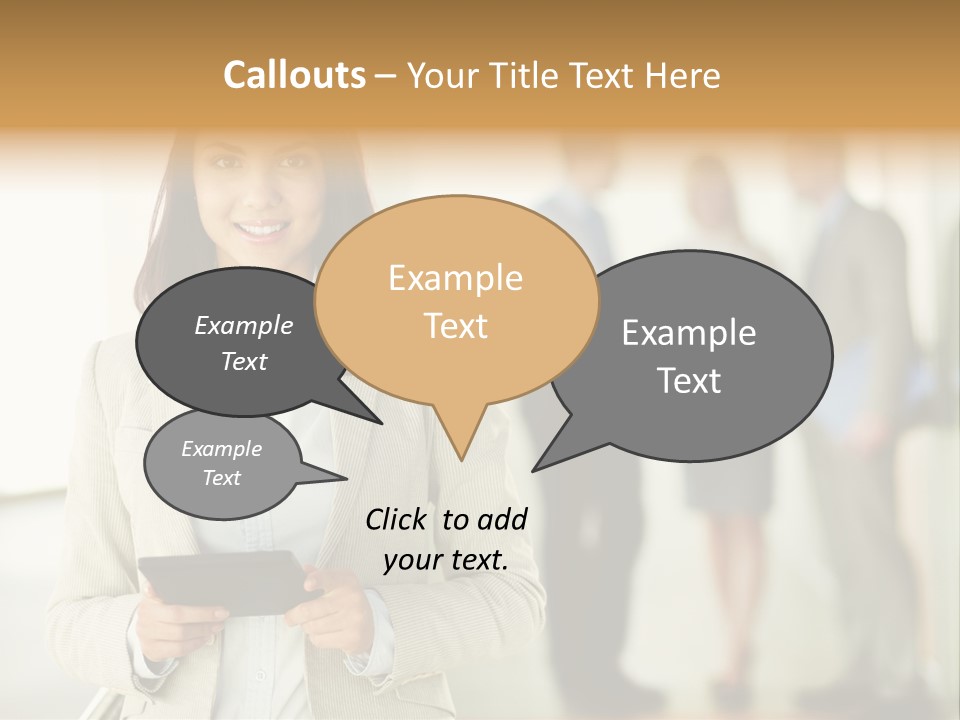 Callouts – Your Title Text Here

Example Text

Example Text

Example Text

Example Text

Click to add your text.